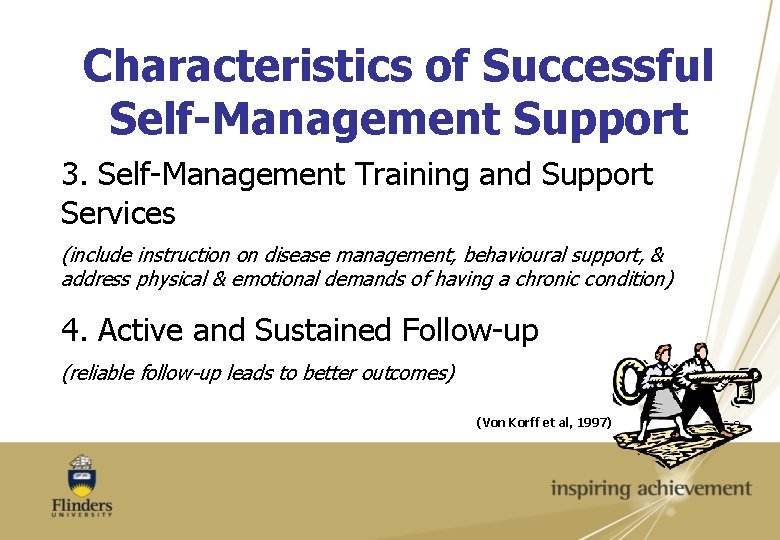 Characteristics of Successful Self-Management Support

3. Self-Management Training and Support Services

(include instruction on disease management, behavioural support, & address physical & emotional demands of having a chronic condition)

4. Active and Sustained Follow-up

(reliable follow-up leads to better outcomes)

(Von Korff et al, 1997)

Flinders UNIVERSITY

inspiring achievement